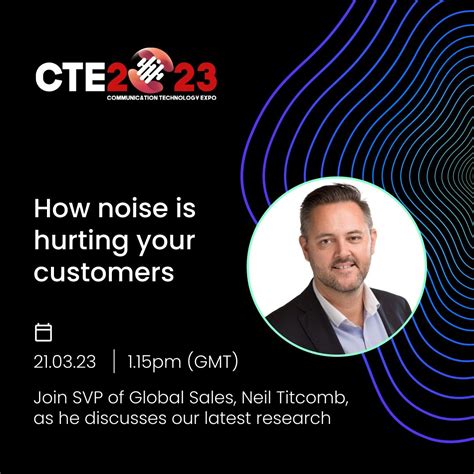 CTE2023
COMMUNICATION TECHNOLOGY EXPO

How noise is hurting your customers

21.03.23 | 1.15pm (GMT)

Join SVP of Global Sales, Neil Titcomb, as he discusses our latest research